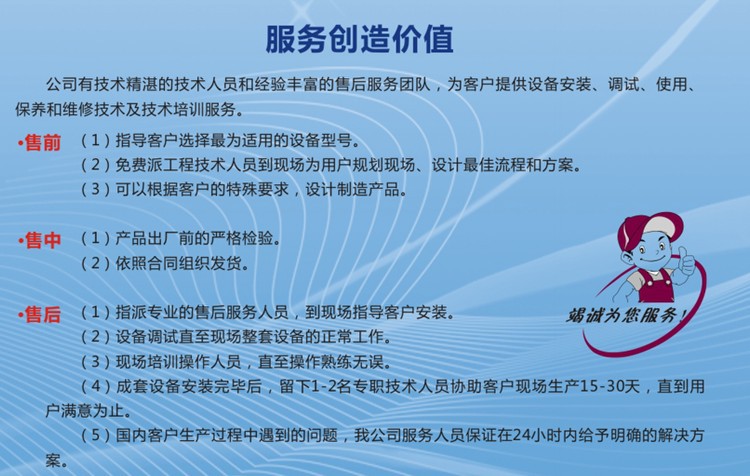 服务创造价值

公司有技术精湛的技术人员和经验丰富的售后服务团队，为客户提供设备安装、调试、使用、保养和维修技术及技术培训服务。

•售前 （1）指导客户选择最为适用的设备型号。
（2）免费派工程技术人员到现场为用户规划现场、设计最佳流程和方案。
（3）可以根据客户的特殊要求，设计制造产品。

•售中 （1）产品出厂前的严格检验。
（2）依照合同组织发货。

•售后 （1）指派专业的售后服务人员，到现场指导客户安装。
（2）设备调试直至现场整套设备的正常工作。
（3）现场培训操作人员，直至操作熟练无误。
（4）成套设备安装完毕后，留下1-2名专职技术人员协助客户现场生产15-30天，直到用户满意为止。
（5）国内客户生产过程中遇到的问题，我公司服务人员保证在24小时内给予明确的解决方案。

竭诚为您服务！